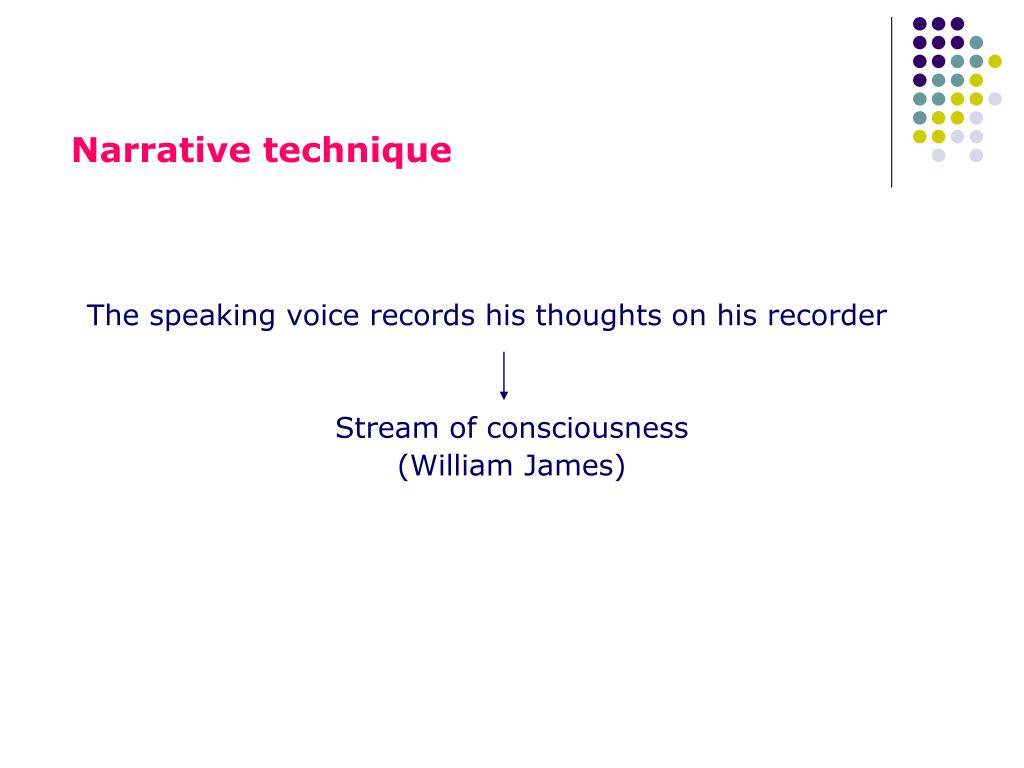 Narrative technique

The speaking voice records his thoughts on his recorder

Stream of consciousness
(William James)